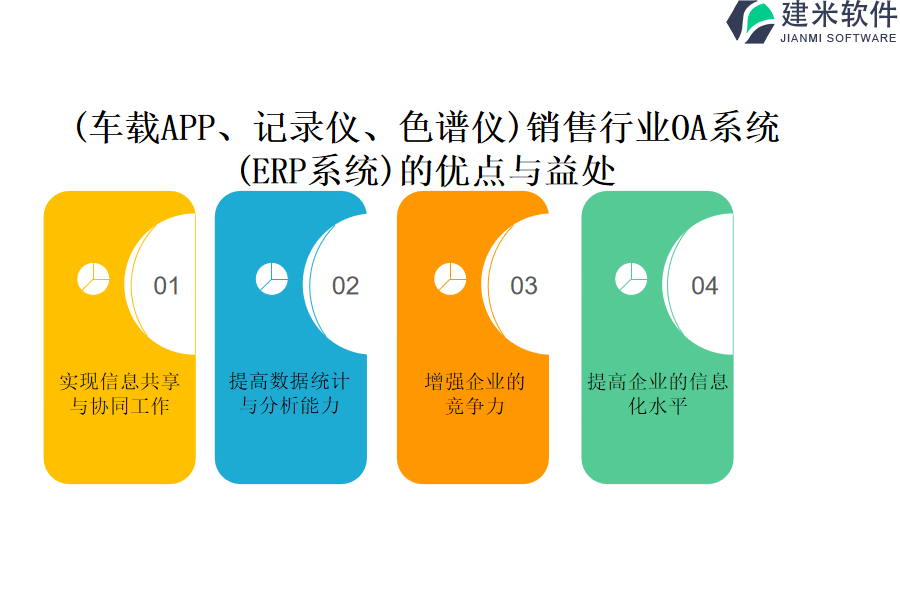 建米软件
JIANMI SOFTWARE

(车载APP、记录仪、色谱仪)销售行业OA系统(ERP系统)的优点与益处

01
实现信息共享与协同工作

02
提高数据统计与分析能力

03
增强企业的竞争力

04
提高企业的信息化水平